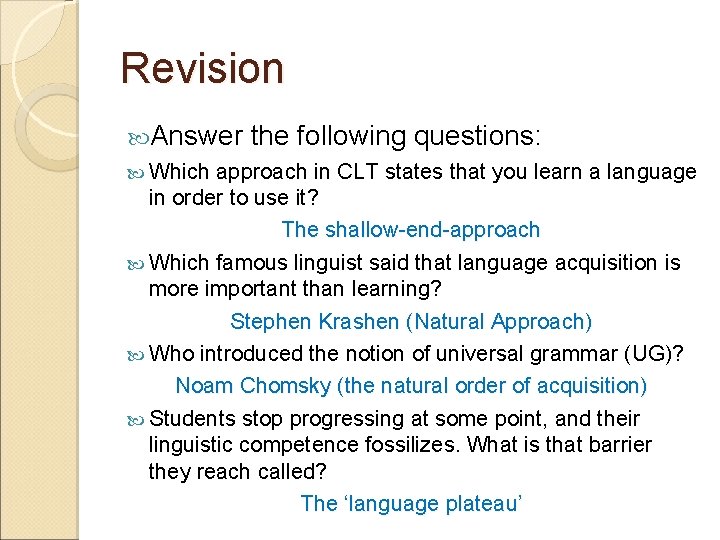 Revision

Answer the following questions:

Which approach in CLT states that you learn a language in order to use it?

The shallow-end-approach

Which famous linguist said that language acquisition is more important than learning?

Stephen Krashen (Natural Approach)

Who introduced the notion of universal grammar (UG)?

Noam Chomsky (the natural order of acquisition)

Students stop progressing at some point, and their linguistic competence fossilizes. What is that barrier they reach called?

The ‘language plateau’